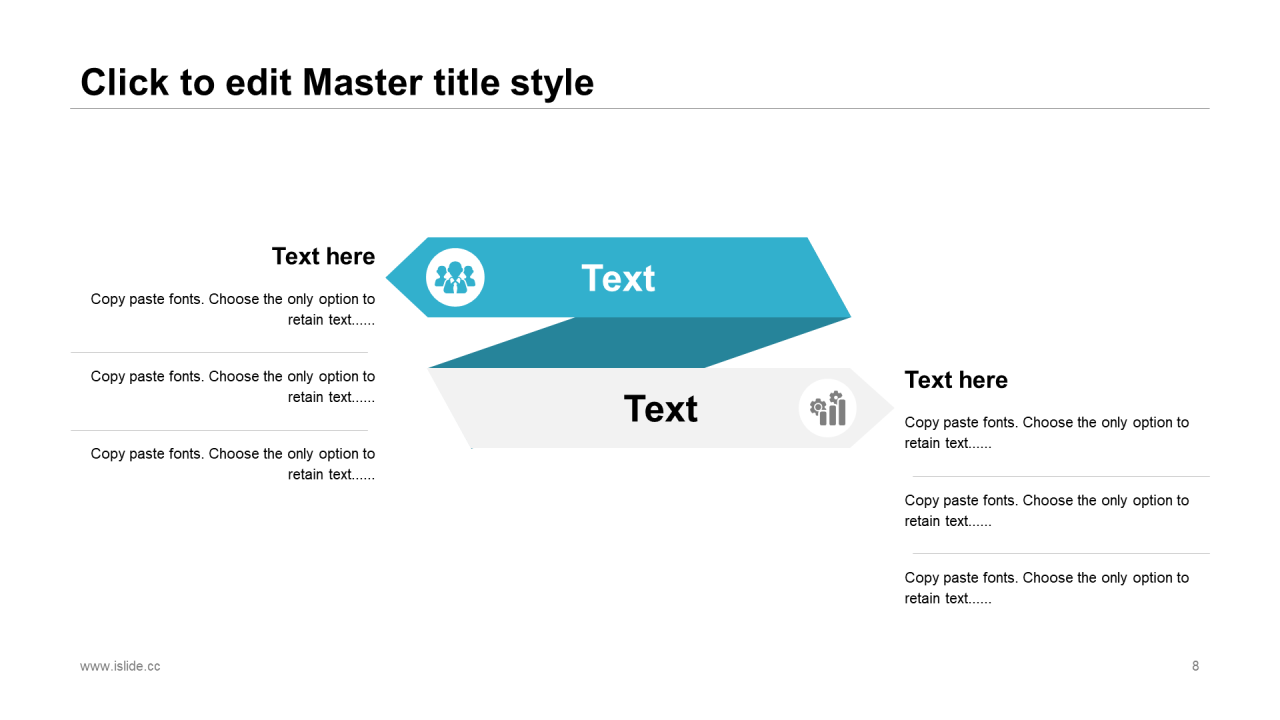 Click to edit Master title style

Text here

Copy paste fonts. Choose the only option to retain text......

Copy paste fonts. Choose the only option to retain text......

Copy paste fonts. Choose the only option to retain text......

Text

Text

Text here

Copy paste fonts. Choose the only option to retain text......

Copy paste fonts. Choose the only option to retain text......

Copy paste fonts. Choose the only option to retain text......

www.islide.cc

8